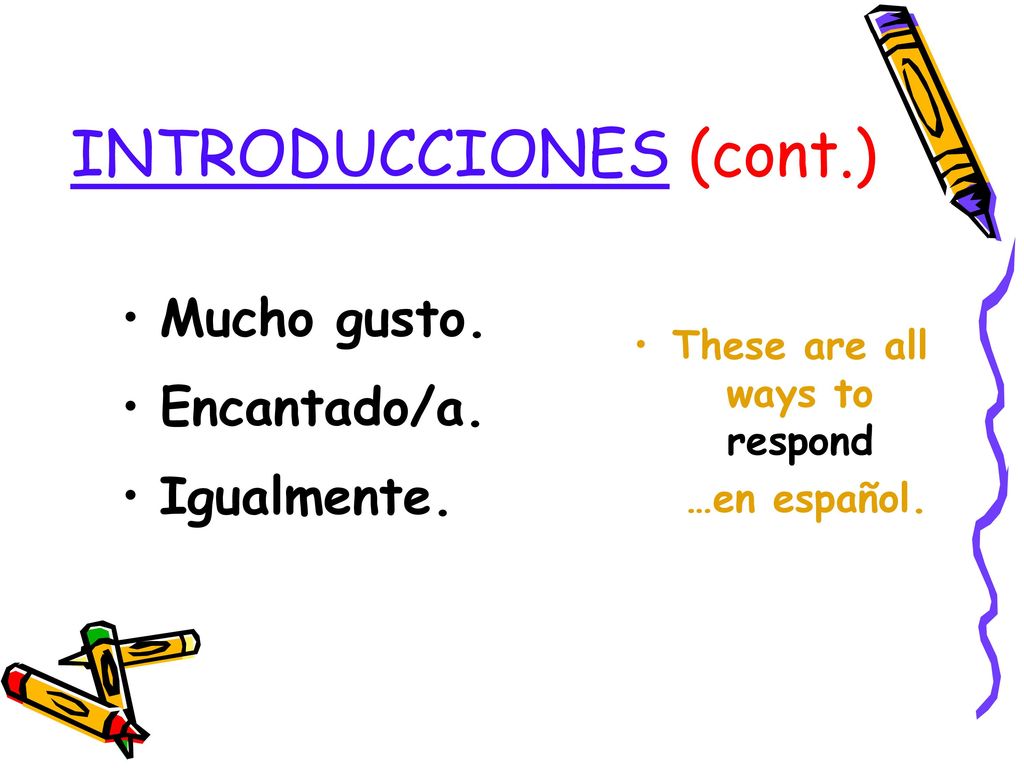 INTRODUCCIONES (cont.)

• Mucho gusto.
• Encantado/a.
• Igualmente.

• These are all ways to respond …en español.